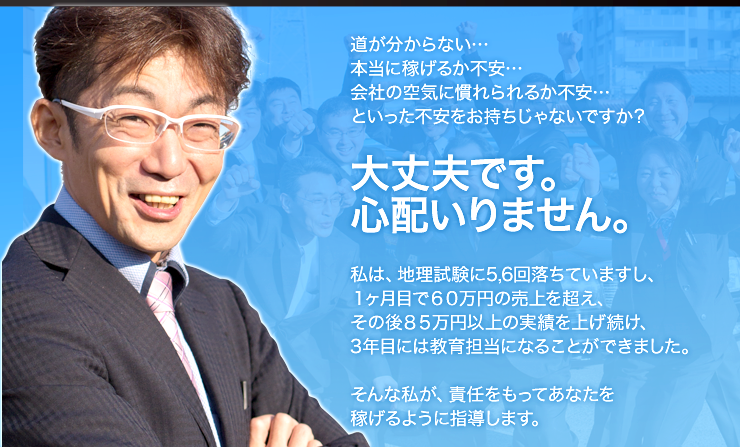 道が分からない…
本当に稼げるか不安…
会社の空気に慣れられるか不安…
といった不安をお持ちじゃないですか？

大丈夫です。
心配いりません。

私は、地理試験に5,6回落ちていますし、
1ヶ月目で６０万円の売上を超え、
その後８５万円以上の実績を上げ続け、
3年目には教育担当になることができました。

そんな私が、責任をもってあなたを
稼げるように指導します。